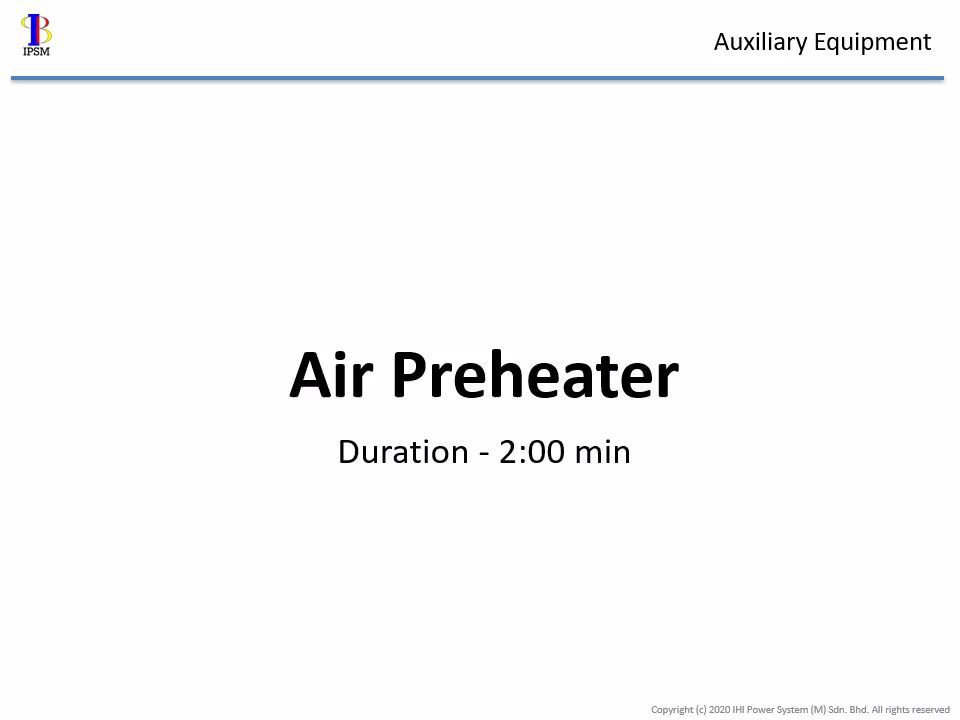 IPSM

Auxiliary Equipment

Air Preheater

Duration - 2:00 min

Copyright (c) 2020 IHI Power System (M) Sdn. Bhd. All rights reserved